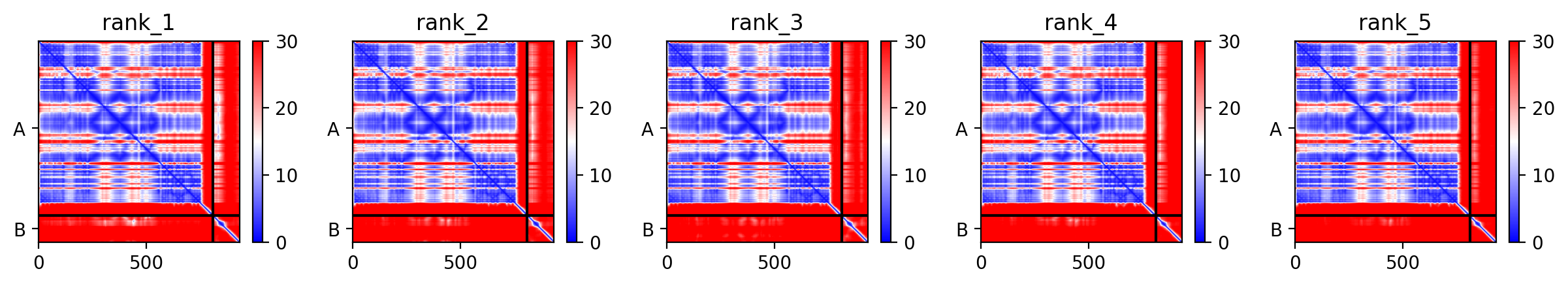 rank_1

A

B

0 500

30 20 10 0

rank_2

A

B

0 500

30 20 10 0

rank_3

A

B

0 500

30 20 10 0

rank_4

A

B

0 500

30 20 10 0

rank_5

A

B

0 500

30 20 10 0